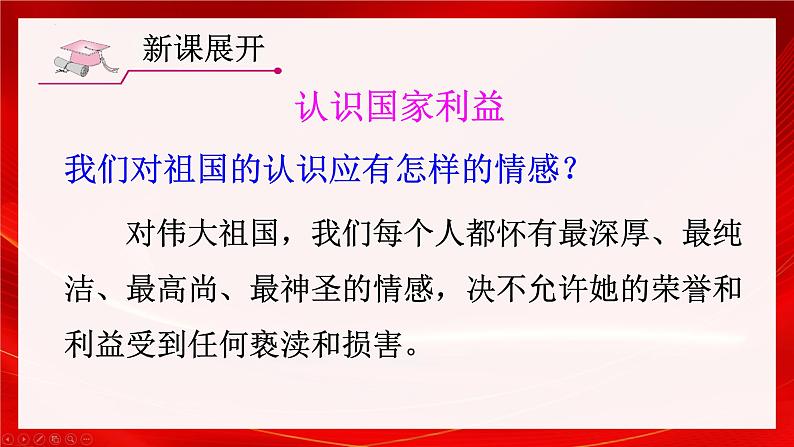 新课展开

认识国家利益

我们对祖国的认识应有怎样的情感？

对伟大祖国，我们每个人都怀有最深厚、最纯洁、最高尚、最神圣的情感，决不允许她的荣誉和利益受到任何亵渎和损害。